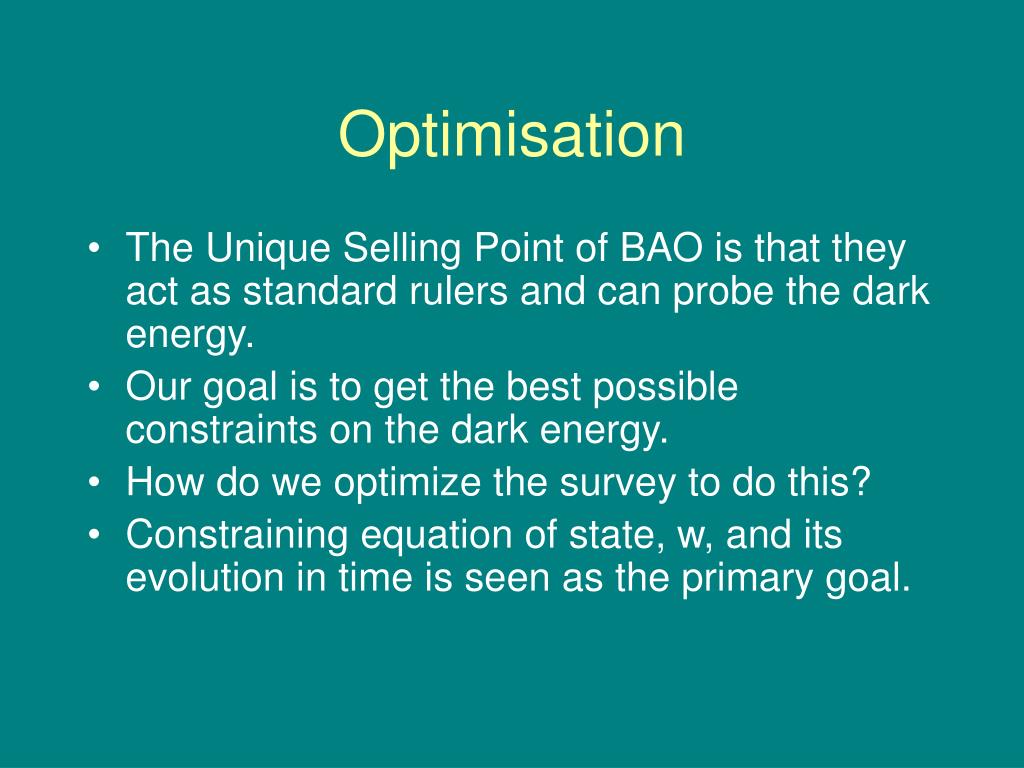 Optimisation

• The Unique Selling Point of BAO is that they act as standard rulers and can probe the dark energy.
• Our goal is to get the best possible constraints on the dark energy.
• How do we optimize the survey to do this?
• Constraining equation of state, w, and its evolution in time is seen as the primary goal.